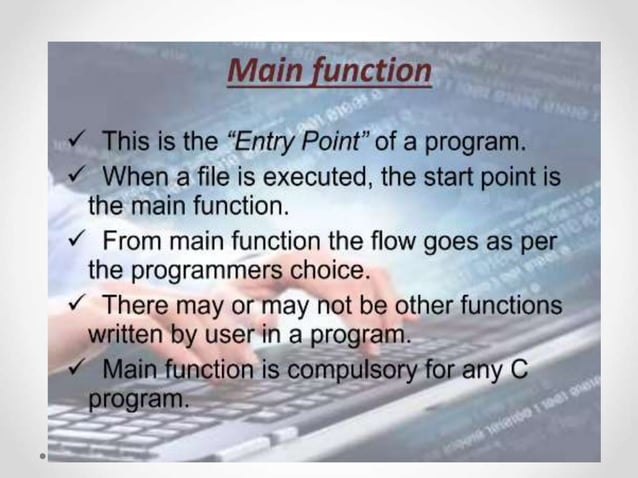 Main function

✓ This is the "Entry Point" of a program.

✓ When a file is executed, the start point is the main function.

✓ From main function the flow goes as per the programmers choice.

✓ There may or may not be other functions written by user in a program.

✓ Main function is compulsory for any C program.